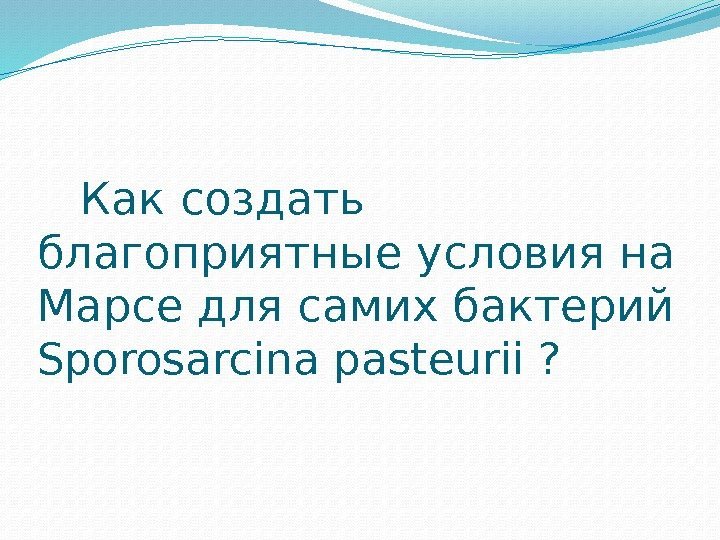 Как создать благоприятные условия на Марсе для самих бактерий Sporosarcina pasteurii ?